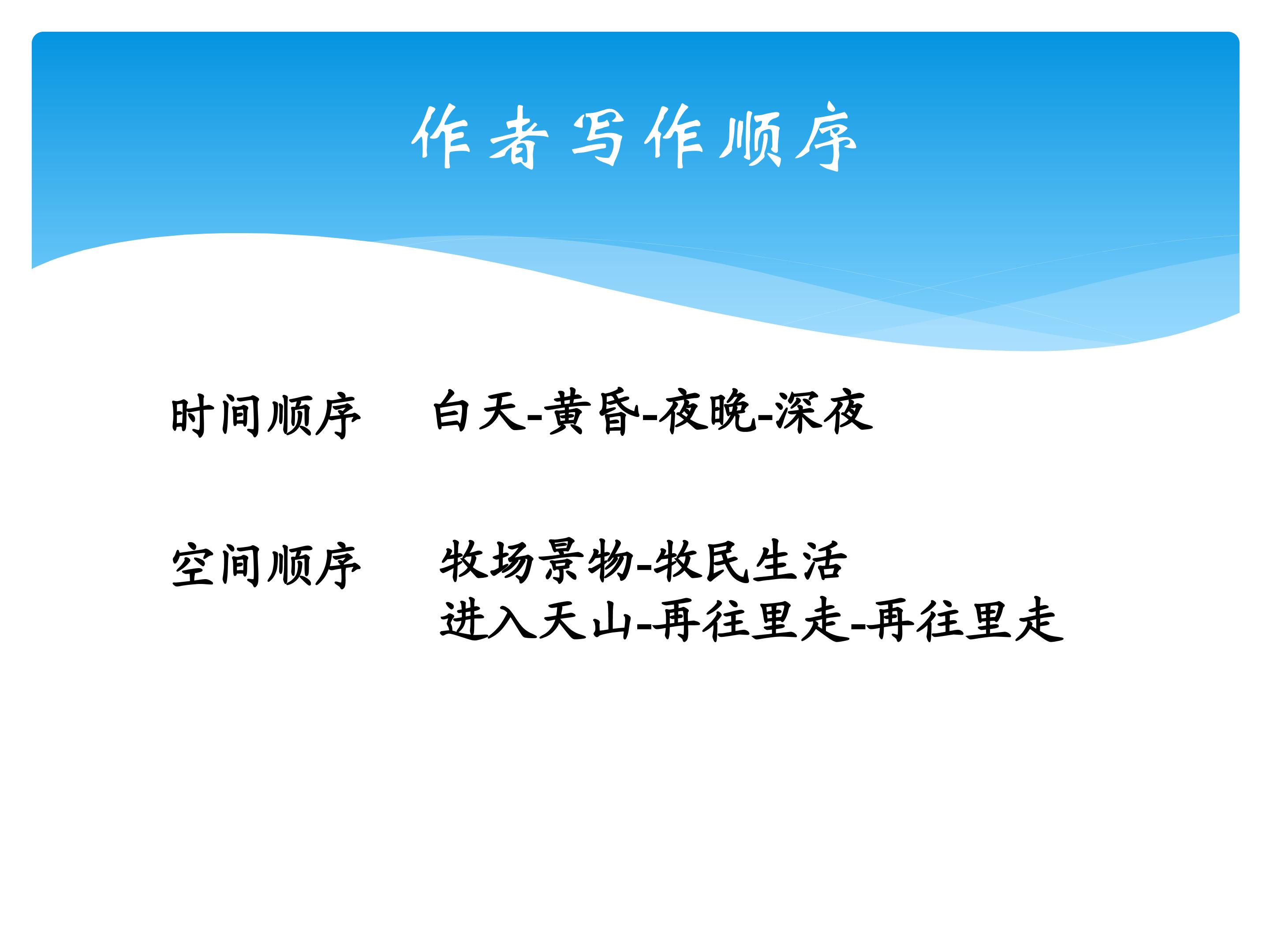 作者写作顺序

时间顺序　　白天-黄昏-夜晚-深夜

空间顺序　　牧场景物-牧民生活
进入天山-再往里走-再往里走